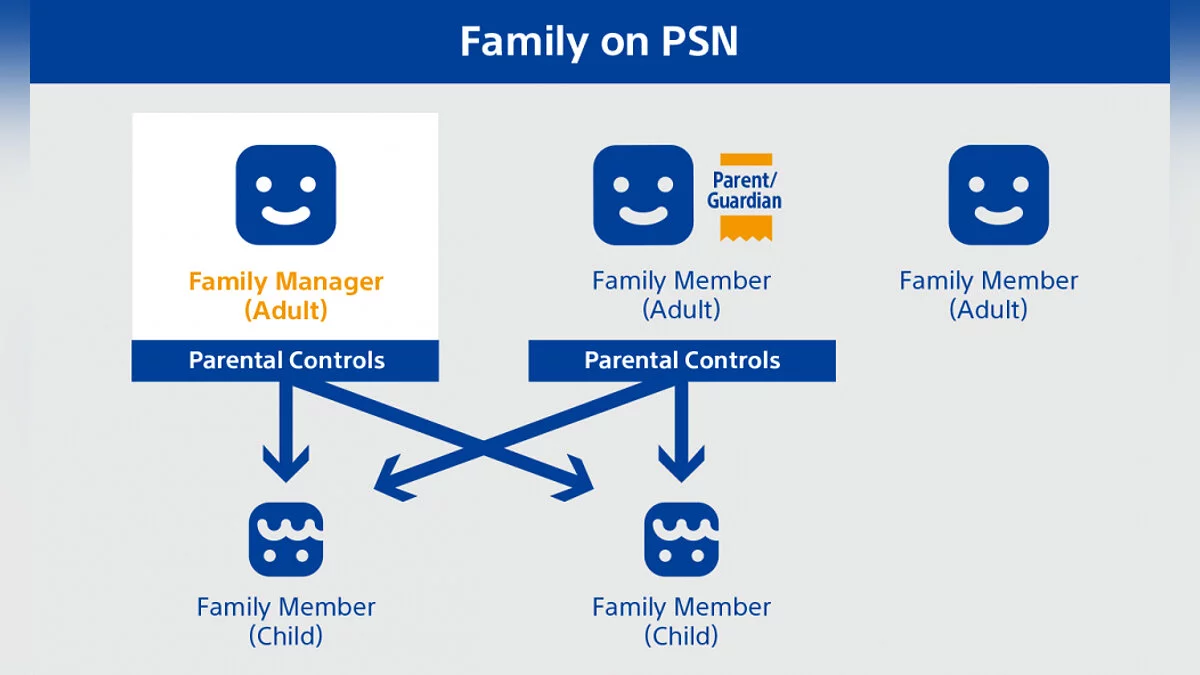 Family on PSN

Family Manager (Adult)

Parental Controls

Parent/ Guardian

Family Member (Adult)

Parental Controls

Family Member (Adult)

Family Member (Child)

Family Member (Child)